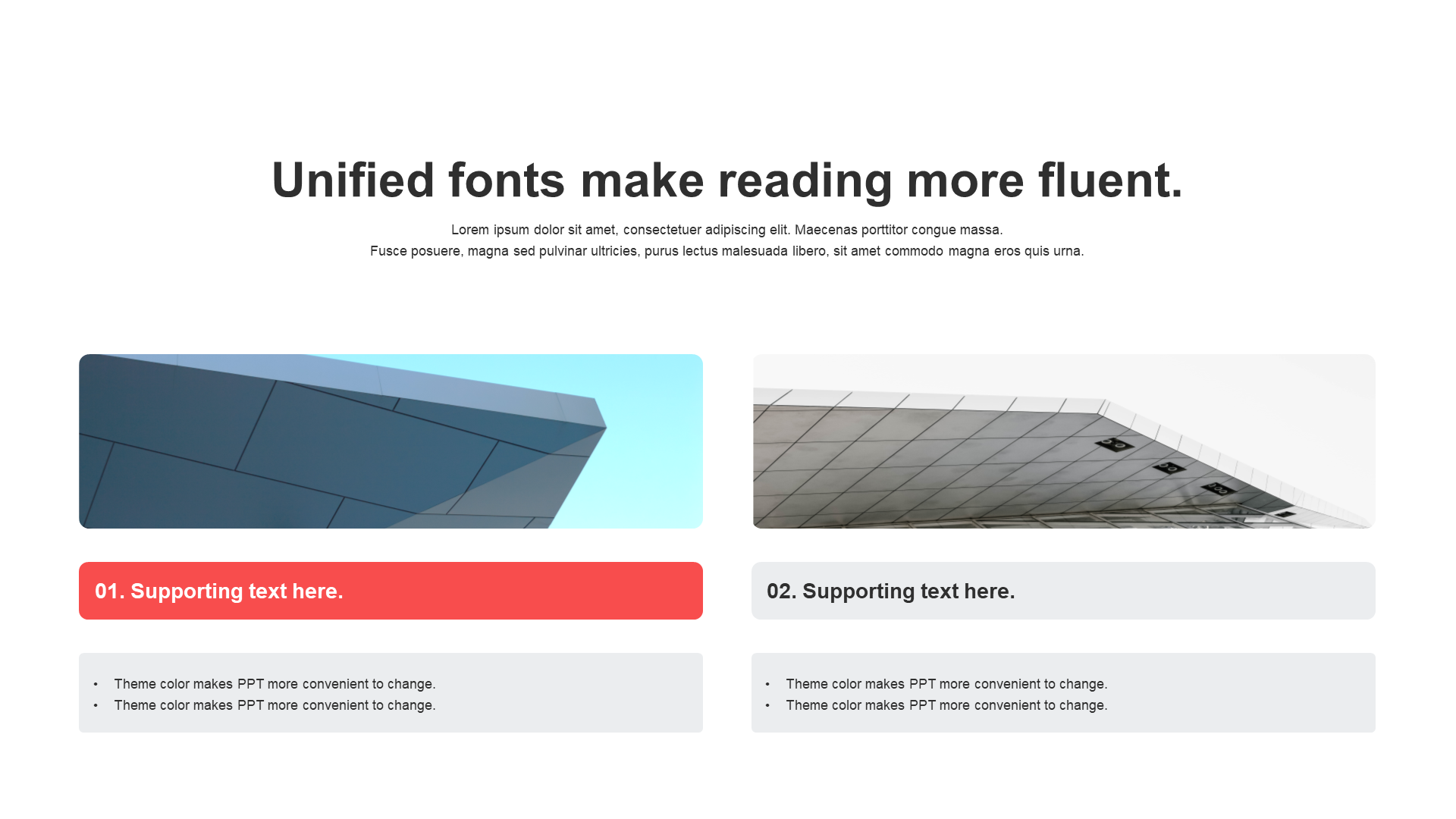 Unified fonts make reading more fluent.

Lorem ipsum dolor sit amet, consectetuer adipiscing elit. Maecenas porttitor congue massa.
Fusce posuere, magna sed pulvinar ultricies, purus lectus malesuada libero, sit amet commodo magna eros quis urna.

01. Supporting text here.

• Theme color makes PPT more convenient to change.
• Theme color makes PPT more convenient to change.

02. Supporting text here.

• Theme color makes PPT more convenient to change.
• Theme color makes PPT more convenient to change.